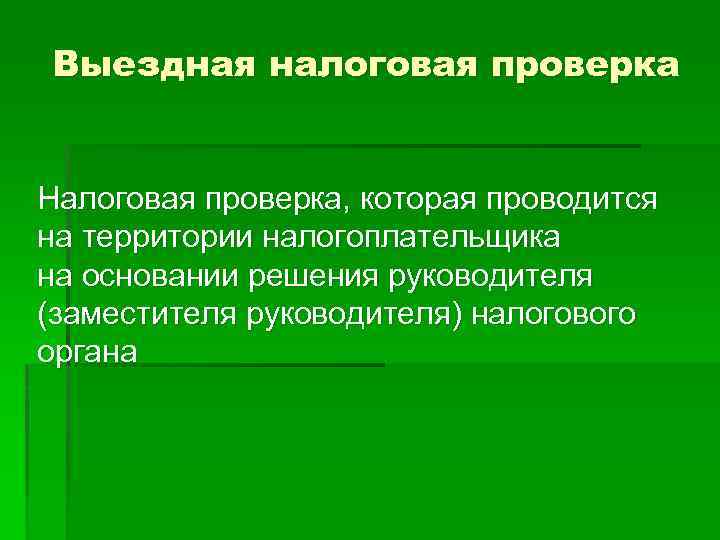 Выездная налоговая проверка

Налоговая проверка, которая проводится на территории налогоплательщика на основании решения руководителя (заместителя руководителя) налогового органа